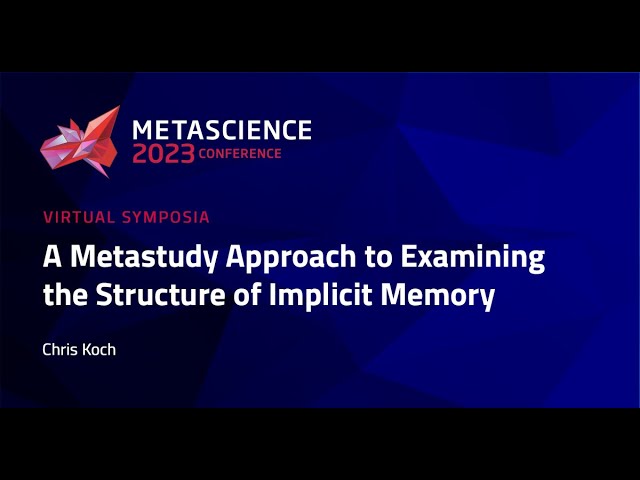 METASCIENCE
2023 CONFERENCE

VIRTUAL SYMPOSIA

A Metastudy Approach to Examining the Structure of Implicit Memory

Chris Koch